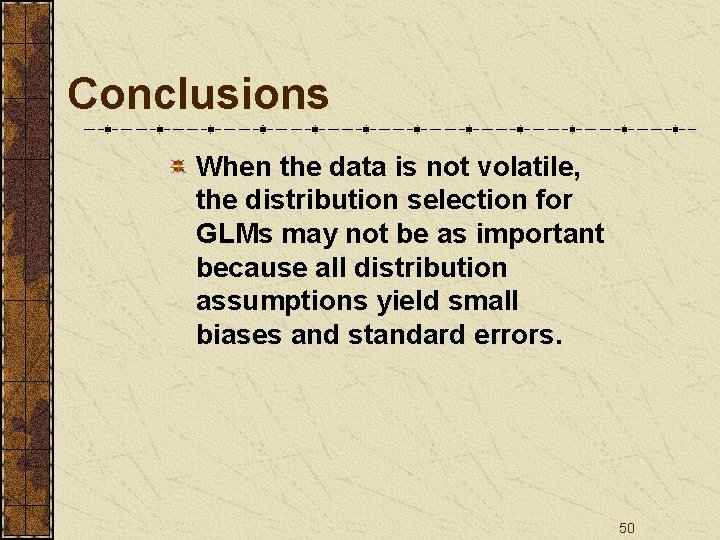 Conclusions

When the data is not volatile, the distribution selection for GLMs may not be as important because all distribution assumptions yield small biases and standard errors.

50